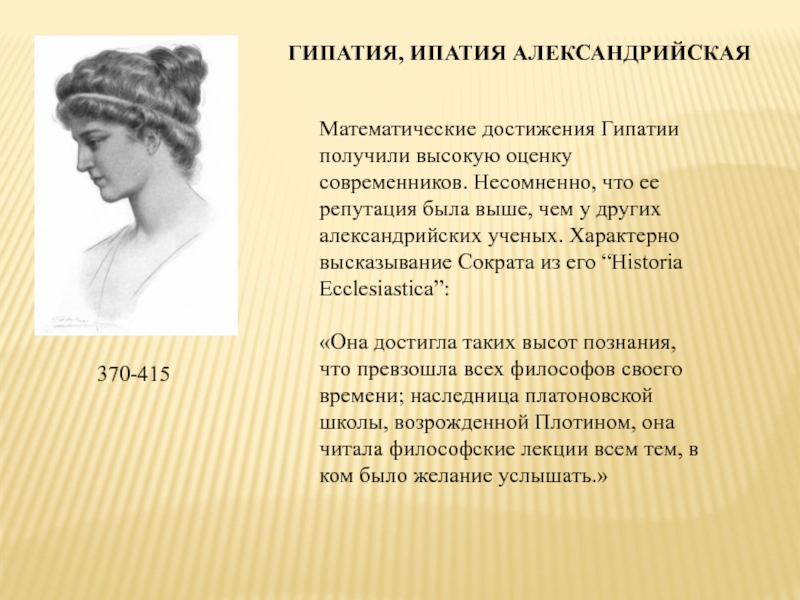 ГИПАТИЯ, ИПАТИЯ АЛЕКСАНДРИЙСКАЯ

Математические достижения Гипатии получили высокую оценку современников. Несомненно, что ее репутация была выше, чем у других александрийских ученых. Характерно высказывание Сократа из его “Historia Ecclesiastica”:

«Она достигла таких высот познания, что превзошла всех философов своего времени; наследница платоновской школы, возрожденной Плотином, она читала философские лекции всем тем, в ком было желание услышать.»

370-415